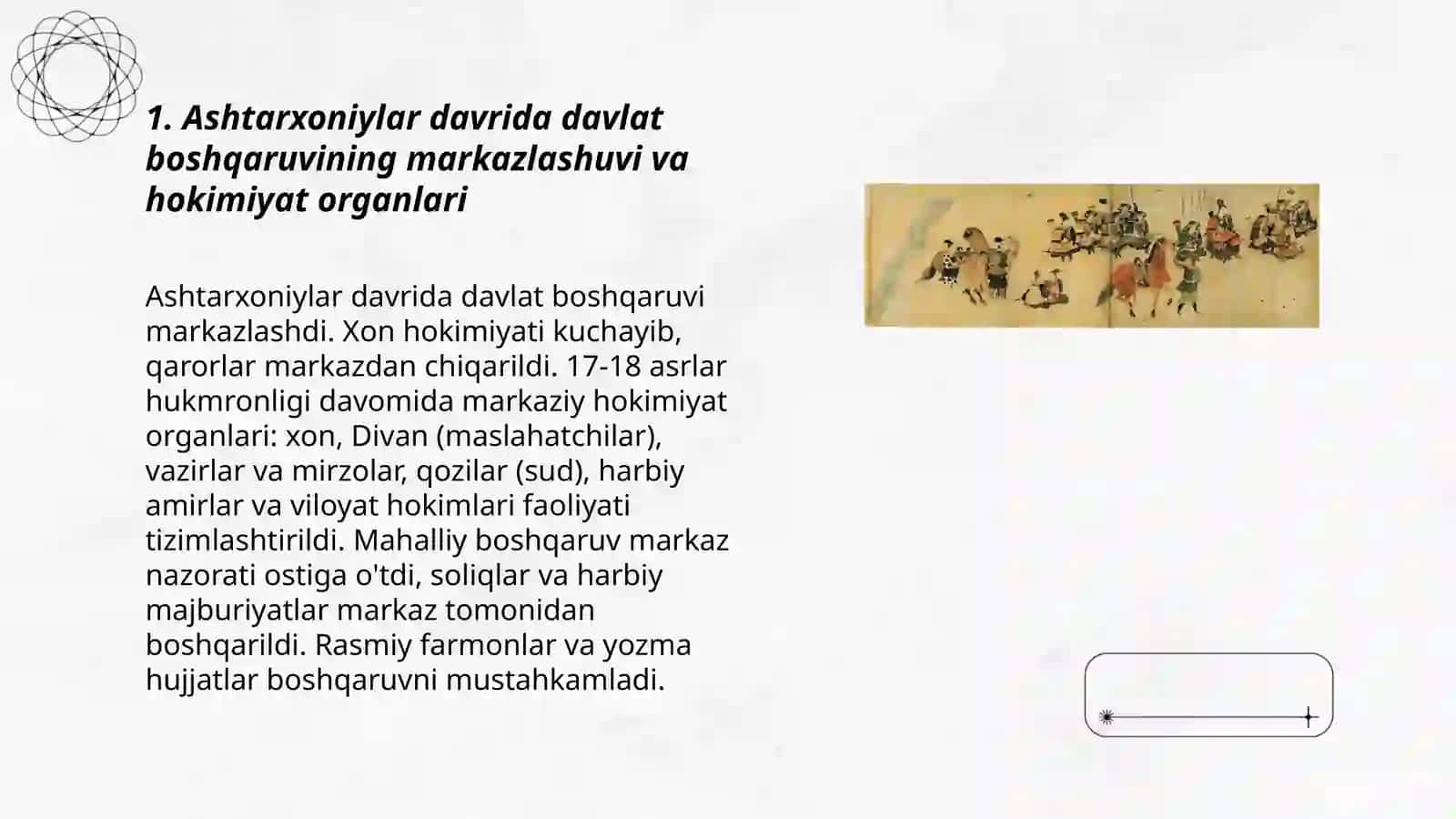 1. Ashtarxoniylar davrida davlat boshqaruvining markazlashuvi va hokimiyat organlari

Ashtarxoniylar davrida davlat boshqaruvi markazlashdi. Xon hokimiyati kuchayib, qarorlar markazdan chiqarildi. 17-18 asrlar hukmronligi davomida markaziy hokimiyat organlari: xon, Divan (maslahatchilar), vazirlar va mirzolar, qozilar (sud), harbiy amirlar va viloyat hokimlari faoliyati tizimlashtirildi. Mahalliy boshqaruv markaz nazorati ostiga o'tdi, soliqlar va harbiy majburiyatlar markaz tomonidan boshqarildi. Rasmiy farmonlar va yozma hujjatlar boshqaruvni mustahkamladi.